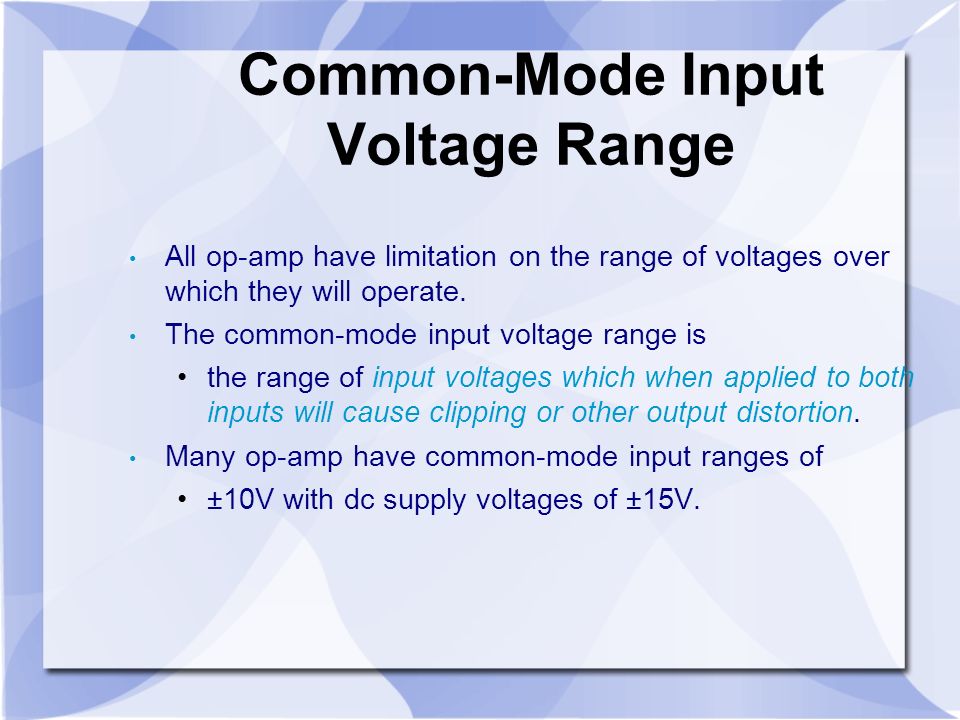 Common-Mode Input Voltage Range

• All op-amp have limitation on the range of voltages over which they will operate.

• The common-mode input voltage range is

  • the range of input voltages which when applied to both inputs will cause clipping or other output distortion.

• Many op-amp have common-mode input ranges of

  • ±10V with dc supply voltages of ±15V.